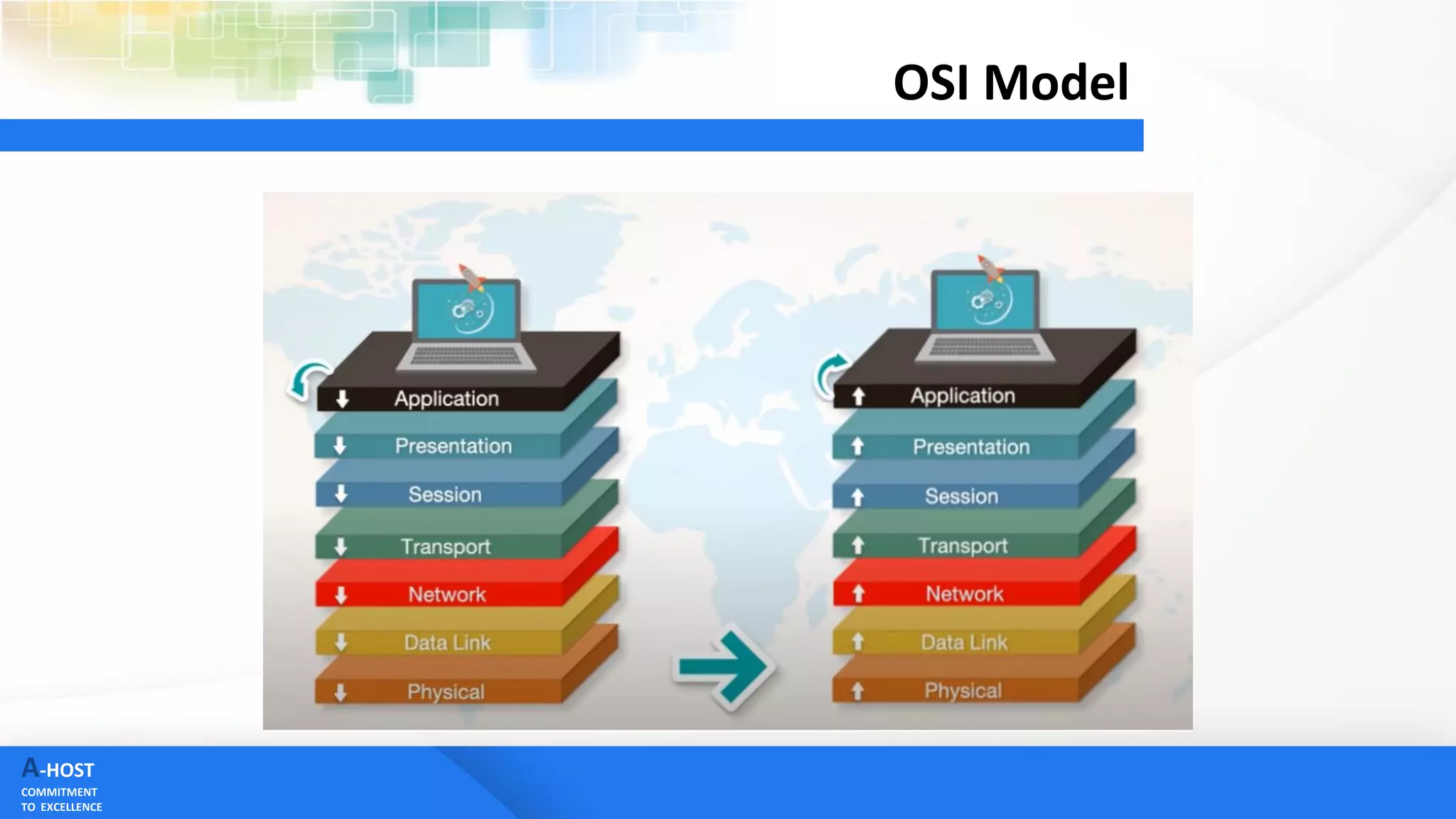 OSI Model

Application
Presentation
Session
Transport
Network
Data Link
Physical

Application
Presentation
Session
Transport
Network
Data Link
Physical

A-HOST
COMMITMENT TO EXCELLENCE